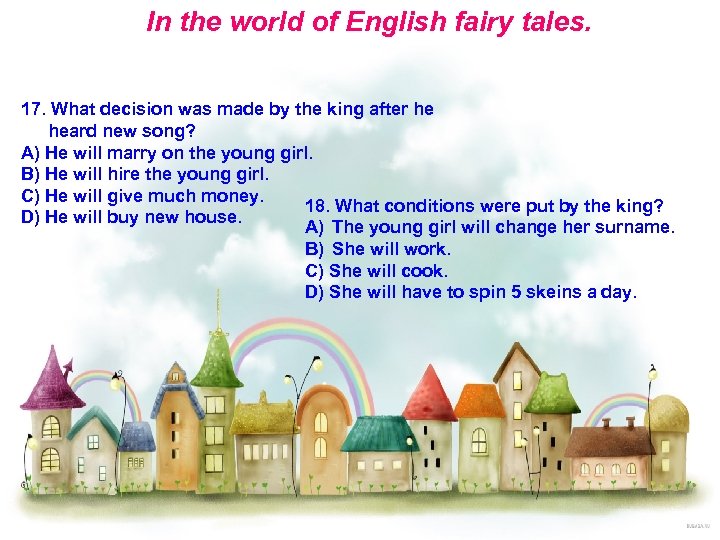 In the world of English fairy tales.

17. What decision was made by the king after he heard new song?
A) He will marry on the young girl.
B) He will hire the young girl.
C) He will give much money.
D) He will buy new house.

18. What conditions were put by the king?
A) The young girl will change her surname.
B) She will work.
C) She will cook.
D) She will have to spin 5 skeins a day.